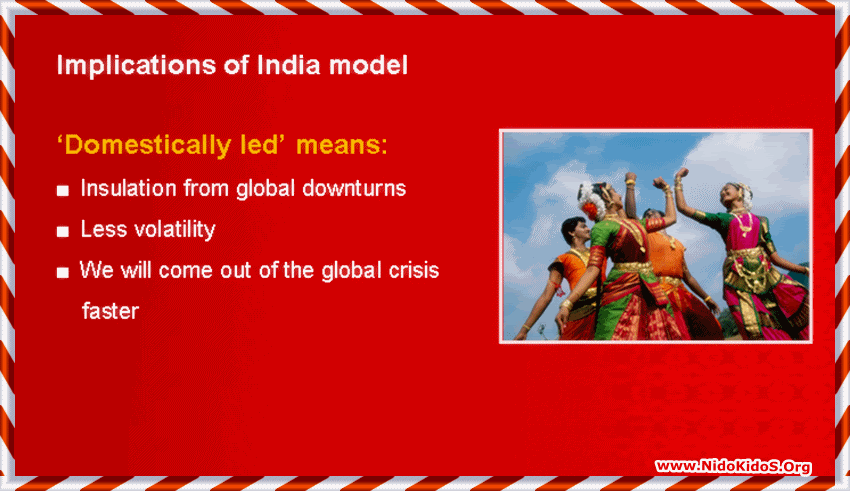 Implications of India model

'Domestically led' means:

■ Insulation from global downturns

■ Less volatility

■ We will come out of the global crisis faster

www.NidoKidoS.Org